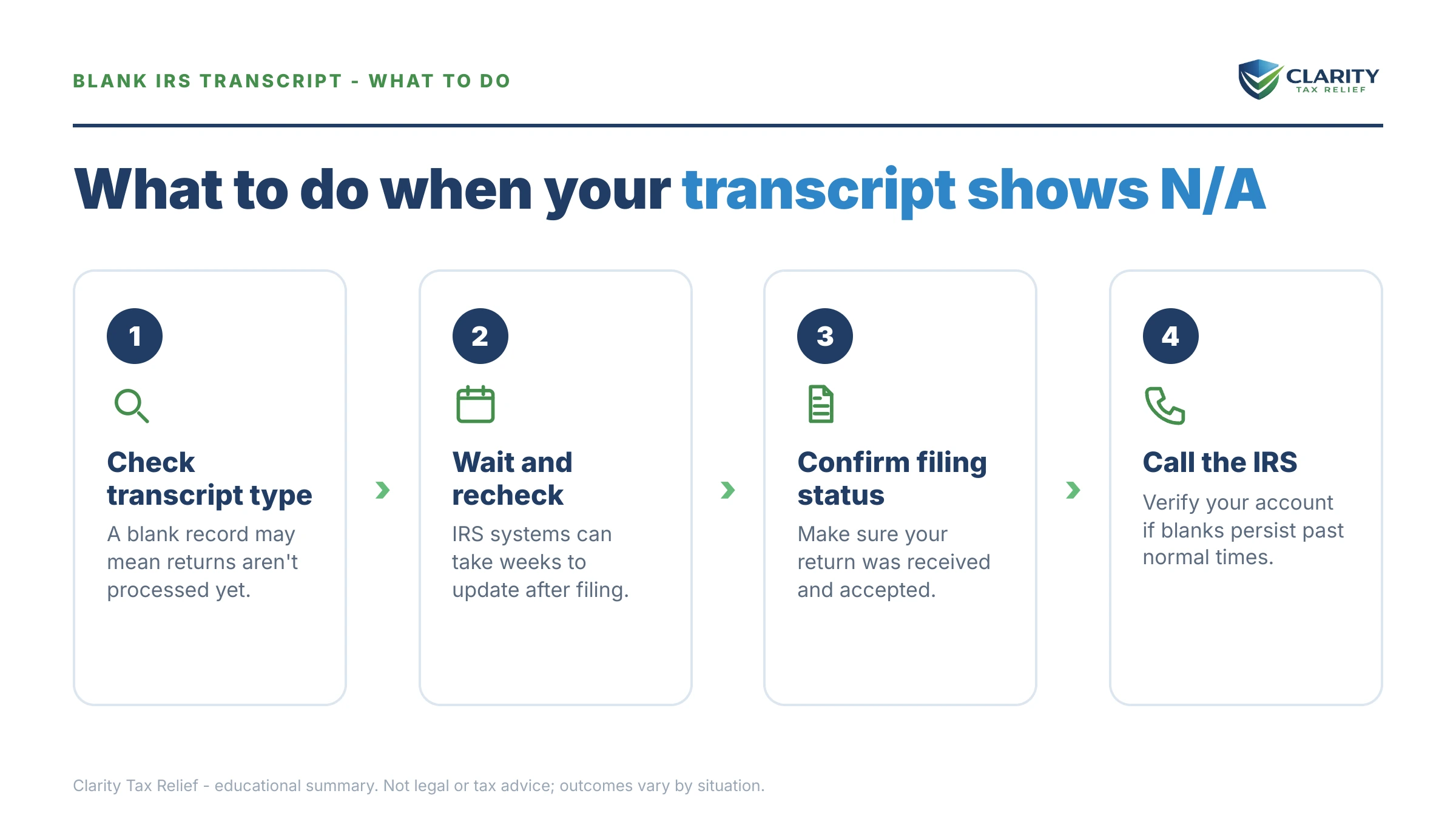 BLANK IRS TRANSCRIPT - WHAT TO DO

CLARITY
TAX RELIEF

What to do when your transcript shows N/A

1

Check transcript type

A blank record may mean returns aren't processed yet.

2

Wait and recheck

IRS systems can take weeks to update after filing.

3

Confirm filing status

Make sure your return was received and accepted.

4

Call the IRS

Verify your account if blanks persist past normal times.

Clarity Tax Relief - educational summary. Not legal or tax advice; outcomes vary by situation.